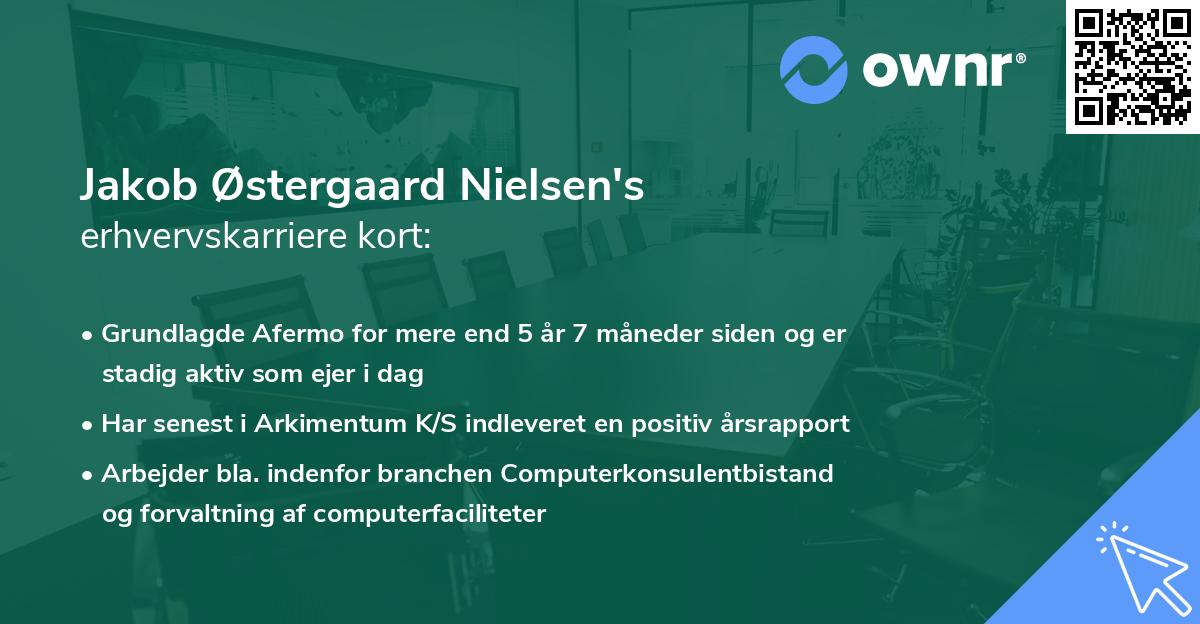 ownr®

Jakob Østergaard Nielsen's
erhvervskarriere kort:

• Grundlagde Afermo for mere end 5 år 7 måneder siden og er stadig aktiv som ejer i dag
• Har senest i Arkimentum K/S indleveret en positiv årsrapport
• Arbejder bla. indenfor branchen Computerkonsulentbistand og forvaltning af computerfaciliteter